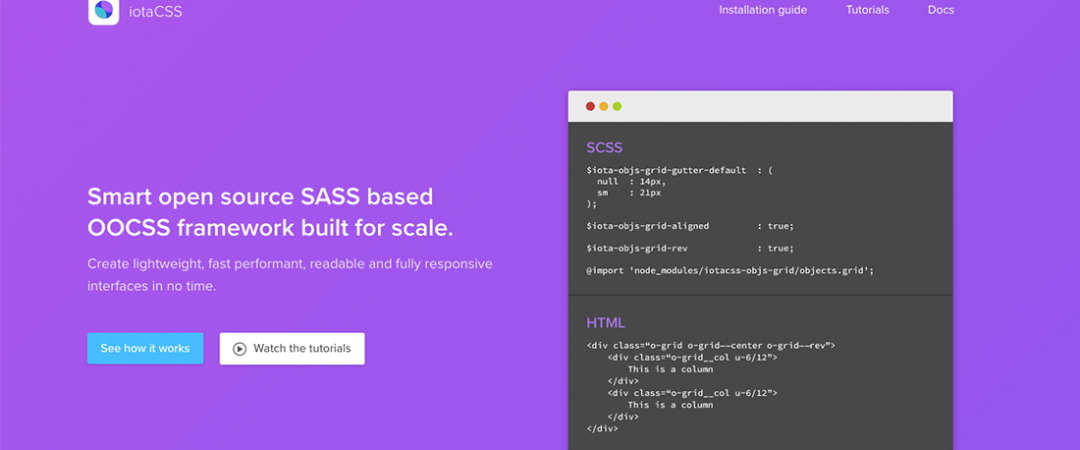 iotaCSS

Installation guide Tutorials Docs

Smart open source SASS based OOCSS framework built for scale.

Create lightweight, fast performant, readable and fully responsive interfaces in no time.

See how it works

Watch the tutorials

SCSS

$iota-objs-grid-gutter-default : (
null : 14px,
sm : 21px
);

$iota-objs-grid-aligned : true;

$iota-objs-grid-rev : true;

@import 'node_modules/iotacss-objs-grid/objects.grid';

HTML

<div class="o-grid o-grid--center o-grid--rev">
<div class="o-grid__col u-6/12">
This is a column
</div>
<div class="o-grid__col u-6/12">
This is a column
</div>
</div>